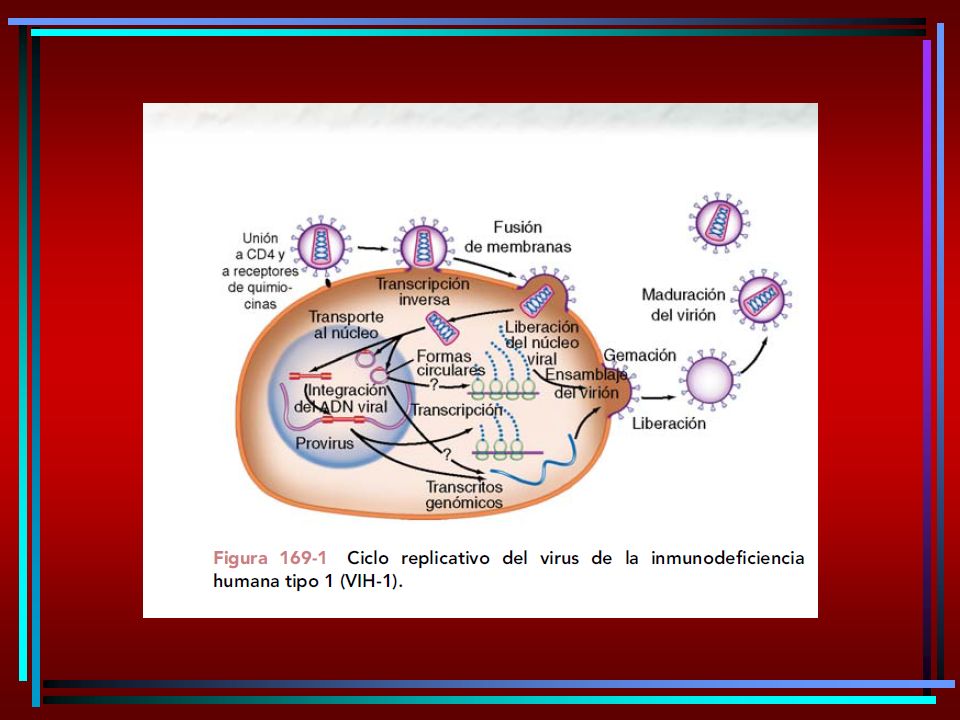 Unión a CD4 y a receptores de quimiocinas

Fusión de membranas

Transcripción inversa

Transporte al núcleo

Liberación del núcleo viral

Formas circulares

?

Integración del ADN viral

Provirus

Transcripción

?

Transcritos genómicos

Ensamblaje del virión

Gemación

Liberación

Maduración del virión

Figura 169-1 Ciclo replicativo del virus de la inmunodeficiencia humana tipo 1 (VIH-1).